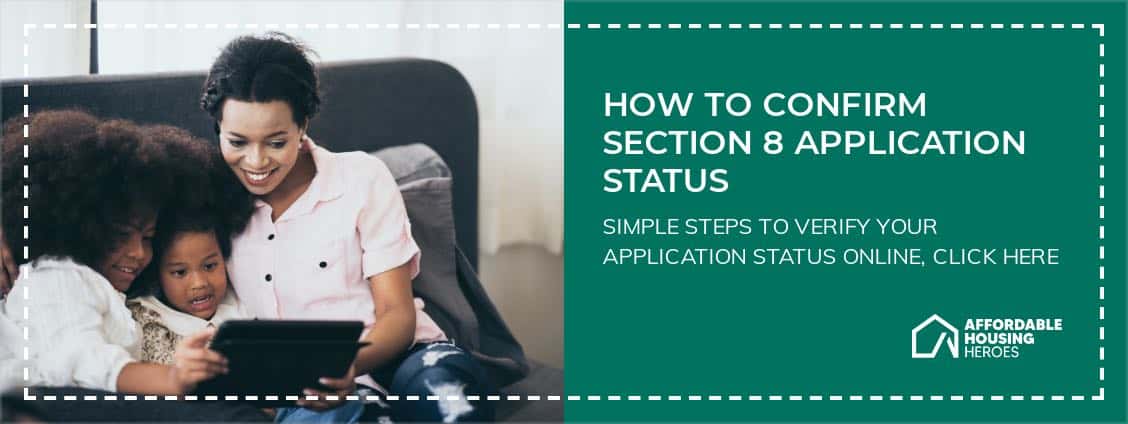 HOW TO CONFIRM SECTION 8 APPLICATION STATUS

SIMPLE STEPS TO VERIFY YOUR APPLICATION STATUS ONLINE, CLICK HERE

AFFORDABLE HOUSING HEROES